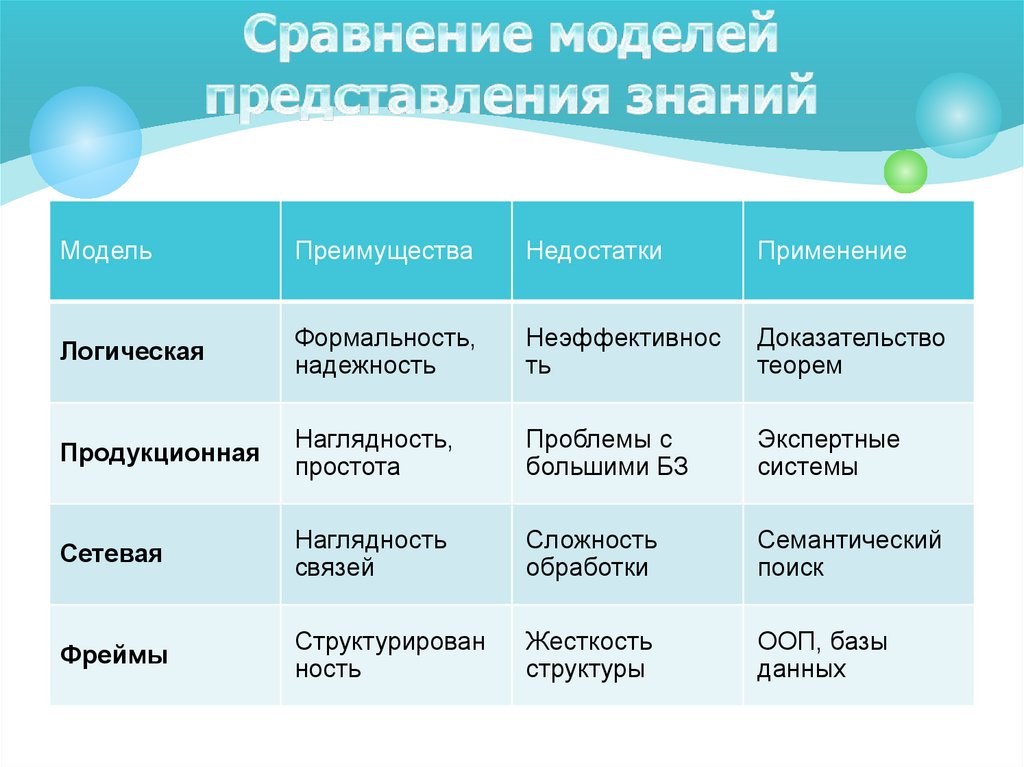 Сравнение моделей представления знаний

| Модель | Преимущества | Недостатки | Применение |
|---|---|---|---|
| Логическая | Формальность, надежность | Неэффективность | Доказательство теорем |
| Продукционная | Наглядность, простота | Проблемы с большими БЗ | Экспертные системы |
| Сетевая | Наглядность связей | Сложность обработки | Семантический поиск |
| Фреймы | Структурированность | Жесткость структуры | ООП, базы данных |